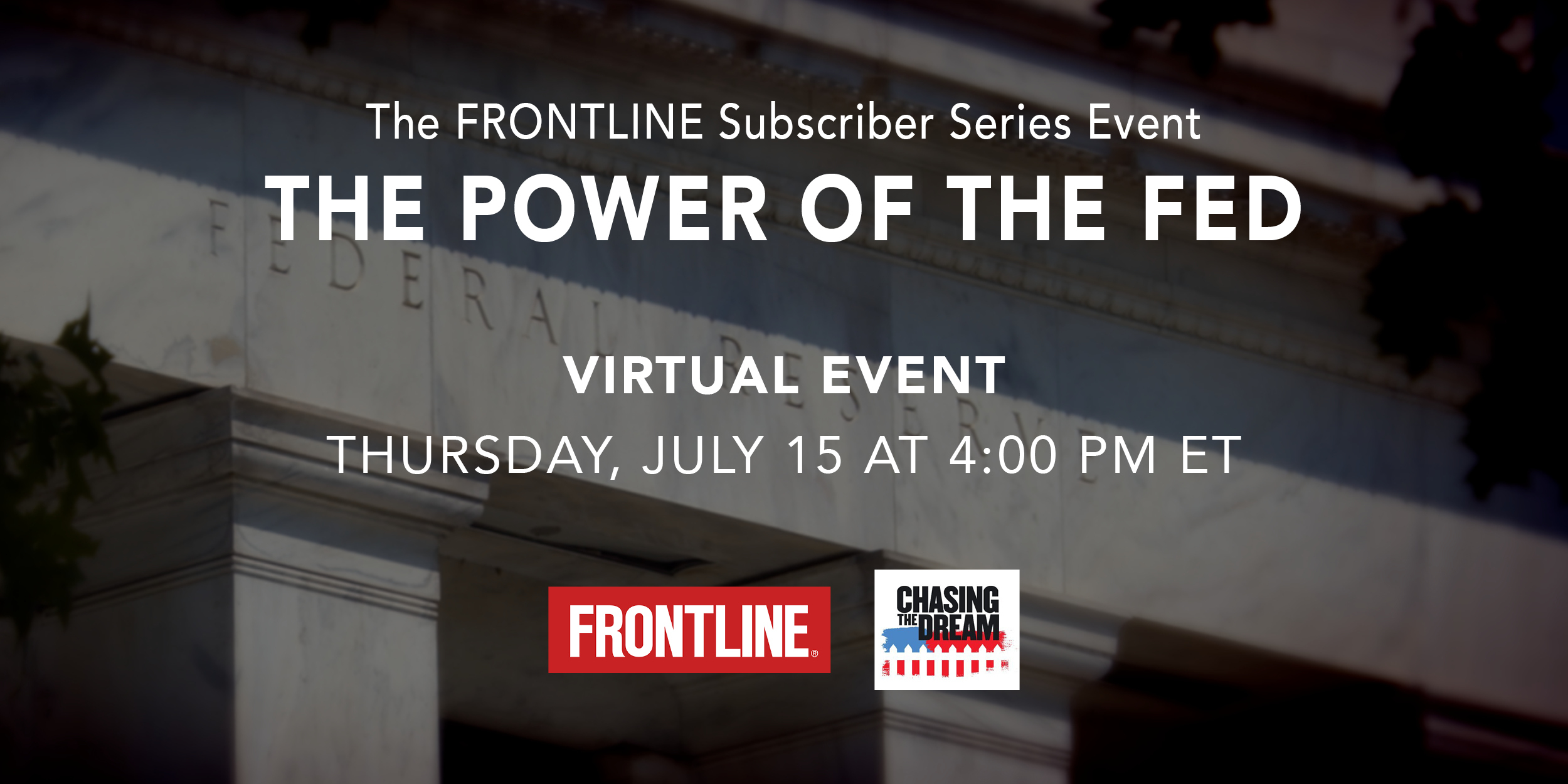 The FRONTLINE Subscriber Series Event

THE POWER OF THE FED

FEDERAL RESERVE

VIRTUAL EVENT

THURSDAY, JULY 15 AT 4:00 PM ET

FRONTLINE®

CHASING THE DREAM